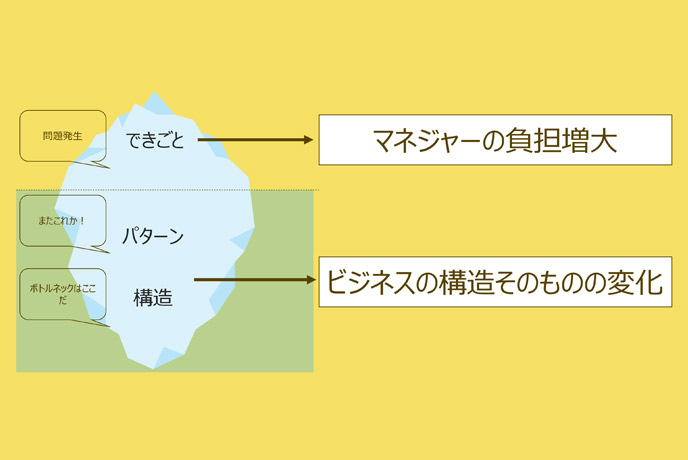 問題発生

できごと

マネジャーの負担増大

またこれか！

パターン

ボトルネックはここだ

構造

ビジネスの構造そのものの変化